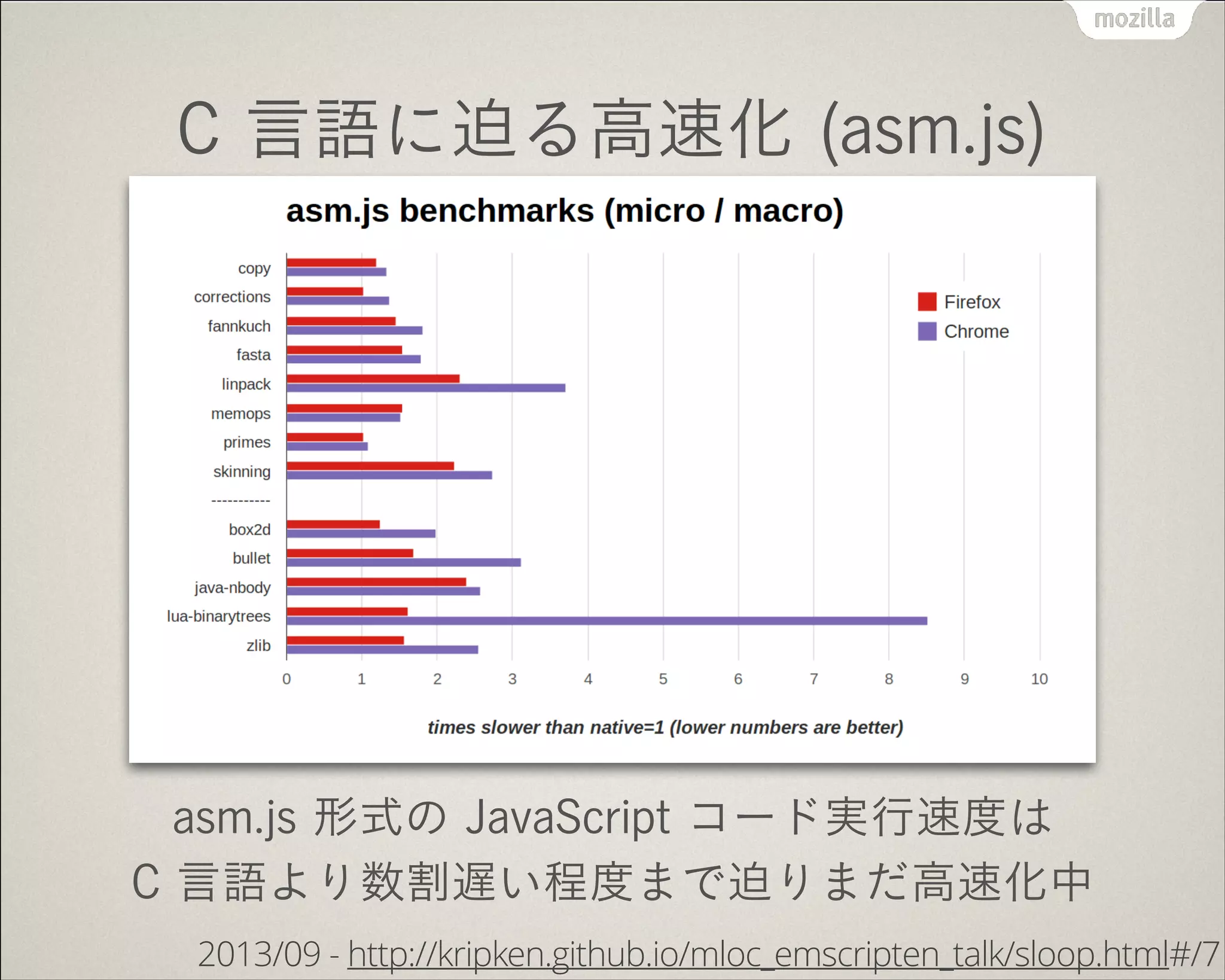 mozilla

C 言語に迫る高速化 (asm.js)

asm.js benchmarks (micro / macro)

copy
corrections
fannkuch
fasta
linpack
memops
primes
skinning
-----------
box2d
bullet
java-nbody
lua-binarytrees
zlib

Firefox
Chrome

0 1 2 3 4 5 6 7 8 9 10

times slower than native=1 (lower numbers are better)

asm.js 形式の JavaScript コード実行速度は
C 言語より数割遅い程度まで迫りまだ高速化中

2013/09 - http://kripken.github.io/mloc_emscripten_talk/sloop.html#/7